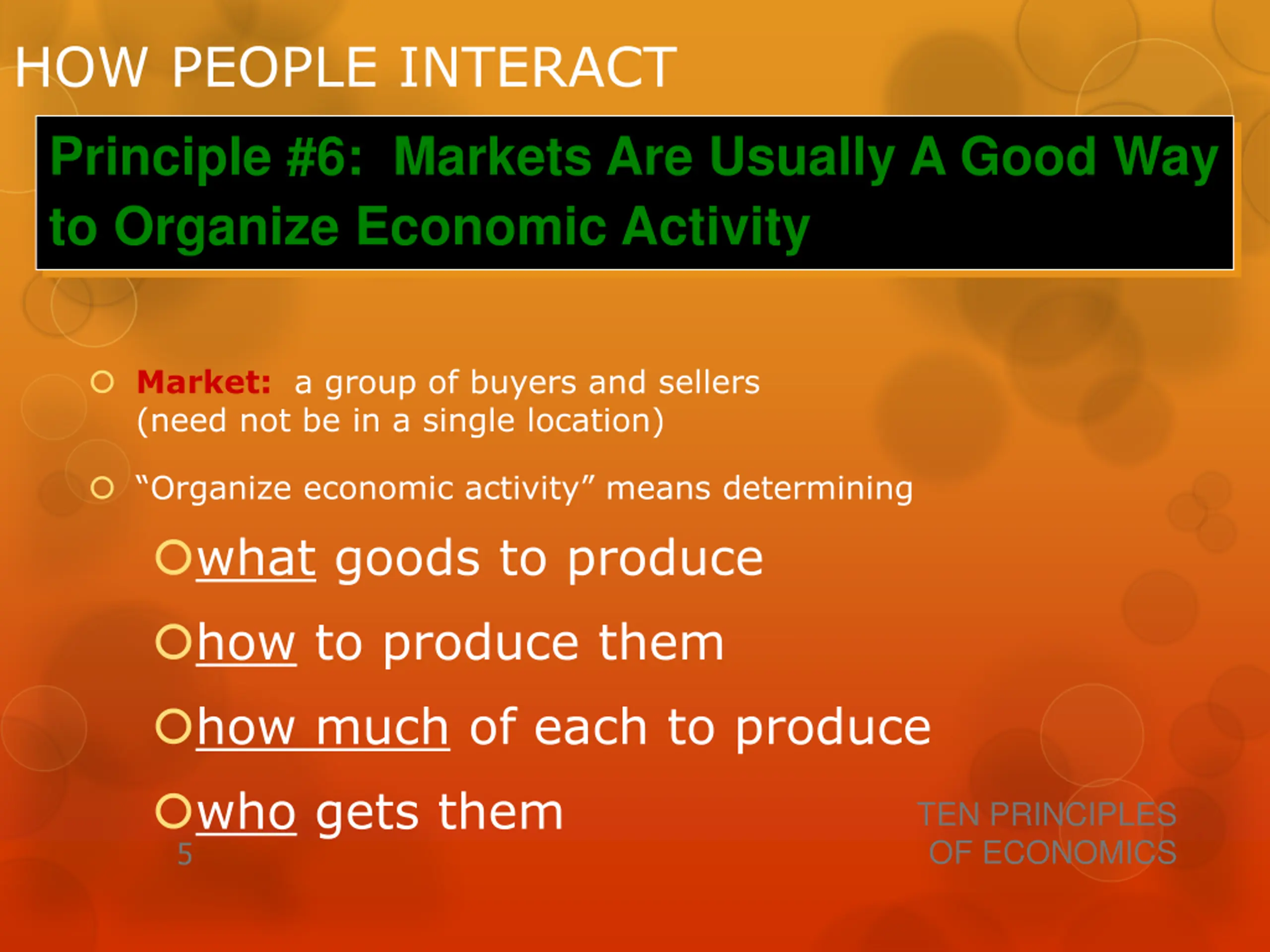 HOW PEOPLE INTERACT

Principle #6: Markets Are Usually A Good Way to Organize Economic Activity

Market: a group of buyers and sellers (need not be in a single location)

"Organize economic activity" means determining

what goods to produce

how to produce them

how much of each to produce

who gets them

5

TEN PRINCIPLES OF ECONOMICS